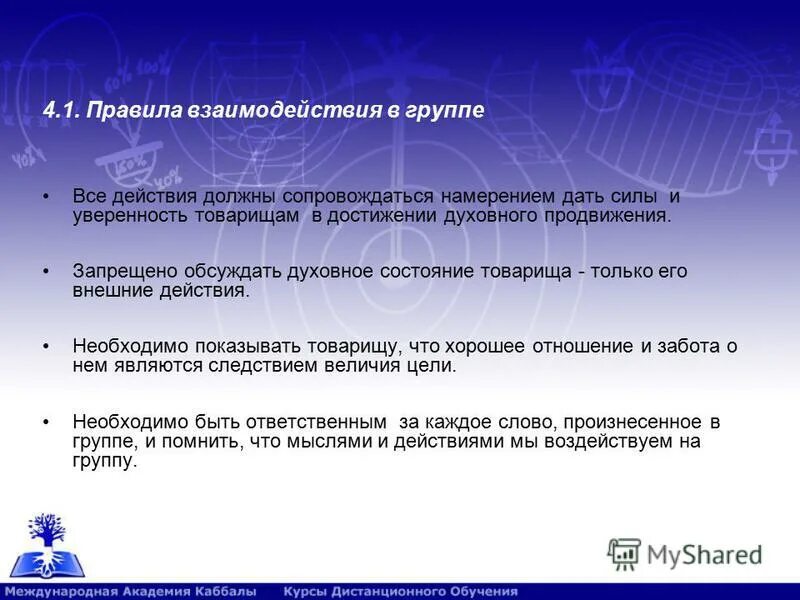 4.1. Правила взаимодействия в группе

• Все действия должны сопровождаться намерением дать силы и уверенность товарищам в достижении духовного продвижения.

• Запрещено обсуждать духовное состояние товарища - только его внешние действия.

• Необходимо показывать товарищу, что хорошее отношение и забота о нем являются следствием величия цели.

• Необходимо быть ответственным за каждое слово, произнесенное в группе, и помнить, что мыслями и действиями мы воздействуем на группу.

MyShared

Международная Академия Каббалы Курсы Дистанционного Обучения